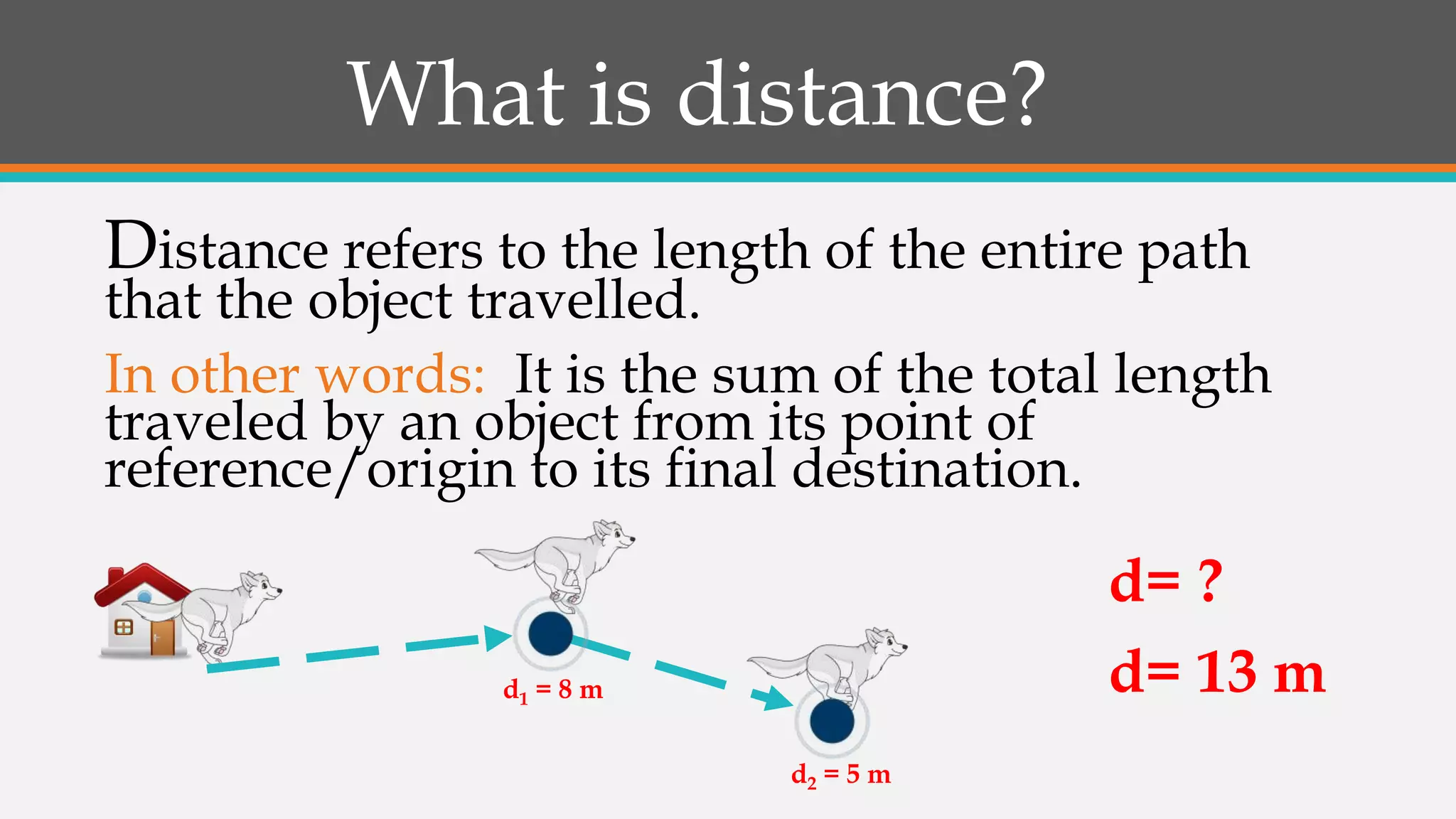 What is distance?

Distance refers to the length of the entire path that the object travelled.

In other words: It is the sum of the total length traveled by an object from its point of reference/origin to its final destination.

$d_1 = 8$ m

$d_2 = 5$ m

d= ?

d= 13 m